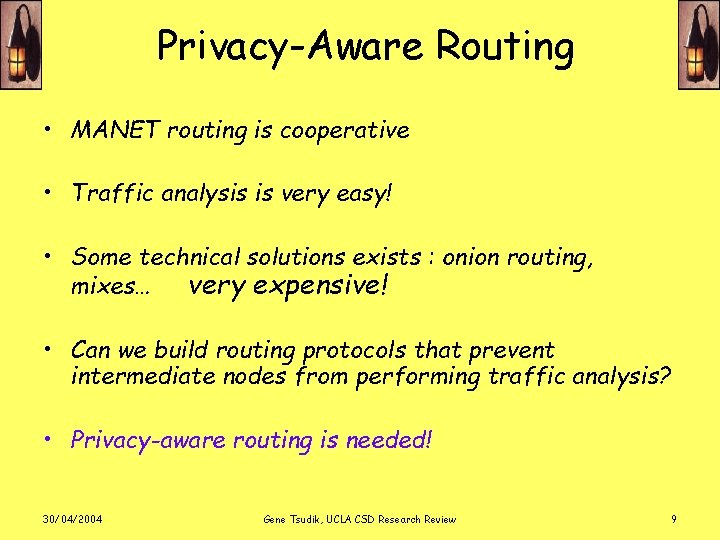 Privacy-Aware Routing

• MANET routing is cooperative

• Traffic analysis is very easy!

• Some technical solutions exists : onion routing, mixes… very expensive!

• Can we build routing protocols that prevent intermediate nodes from performing traffic analysis?

• Privacy-aware routing is needed!

30/04/2004

Gene Tsudik, UCLA CSD Research Review

9